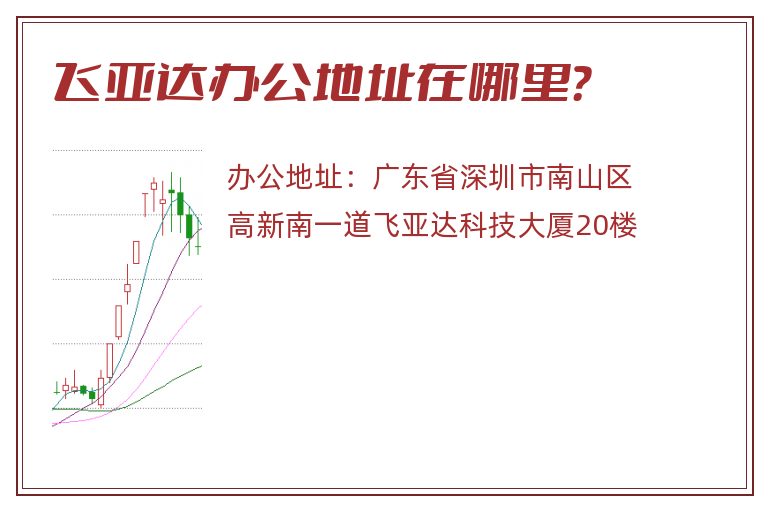 飞亚达办公地址在哪里?

办公地址：广东省深圳市南山区高新南一道飞亚达科技大厦20楼